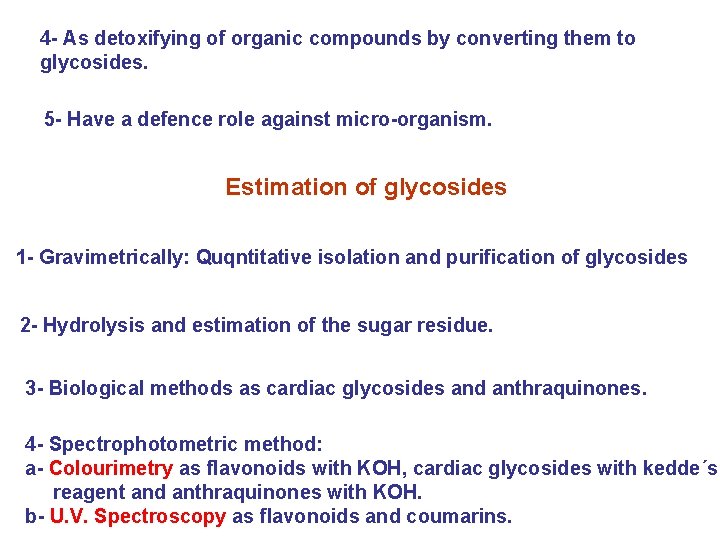 4- As detoxifying of organic compounds by converting them to glycosides.

5- Have a defence role against micro-organism.

Estimation of glycosides

1- Gravimetrically: Quqntitative isolation and purification of glycosides

2- Hydrolysis and estimation of the sugar residue.

3- Biological methods as cardiac glycosides and anthraquinones.

4- Spectrophotometric method:
a- Colourimetry as flavonoids with KOH, cardiac glycosides with kedde´s reagent and anthraquinones with KOH.
b- U.V. Spectroscopy as flavonoids and coumarins.